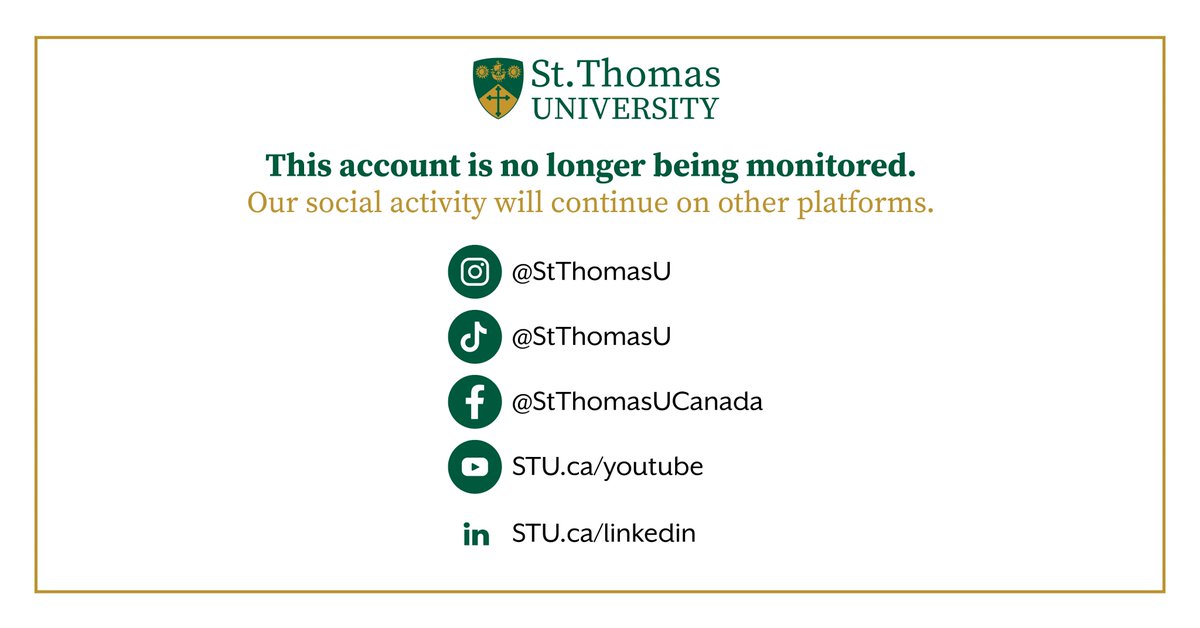 St.Thomas
UNIVERSITY

This account is no longer being monitored.
Our social activity will continue on other platforms.

@StThomasU

@StThomasU

@StThomasUCanada

STU.ca/youtube

in STU.ca/linkedin